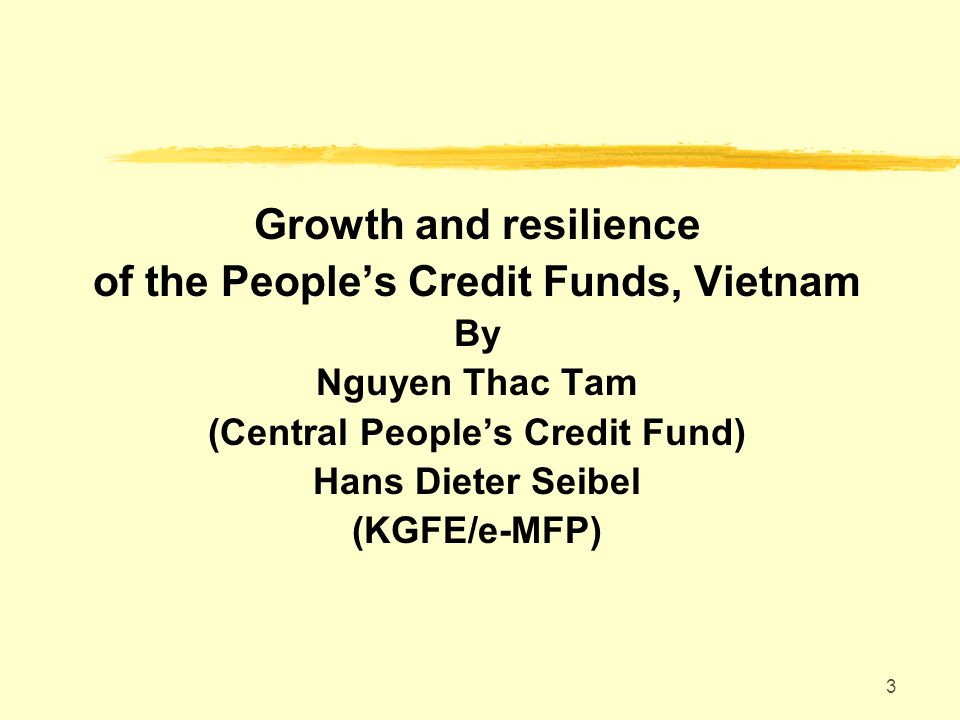 Growth and resilience of the People’s Credit Funds, Vietnam

By

Nguyen Thac Tam

(Central People’s Credit Fund)

Hans Dieter Seibel

(KGFE/e-MFP)

3